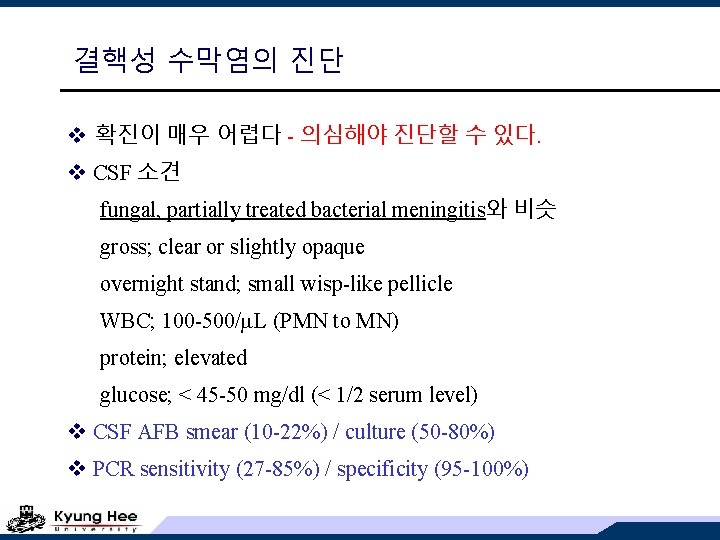 결핵성 수막염의 진단

❖ 확진이 매우 어렵다 - 의심해야 진단할 수 있다.

❖ CSF 소견

fungal, partially treated bacterial meningitis와 비슷

gross; clear or slightly opaque

overnight stand; small wisp-like pellicle

WBC; 100-500/μL (PMN to MN)

protein; elevated

glucose; < 45-50 mg/dl (< 1/2 serum level)

❖ CSF AFB smear (10-22%) / culture (50-80%)

❖ PCR sensitivity (27-85%) / specificity (95-100%)

Kyung Hee University